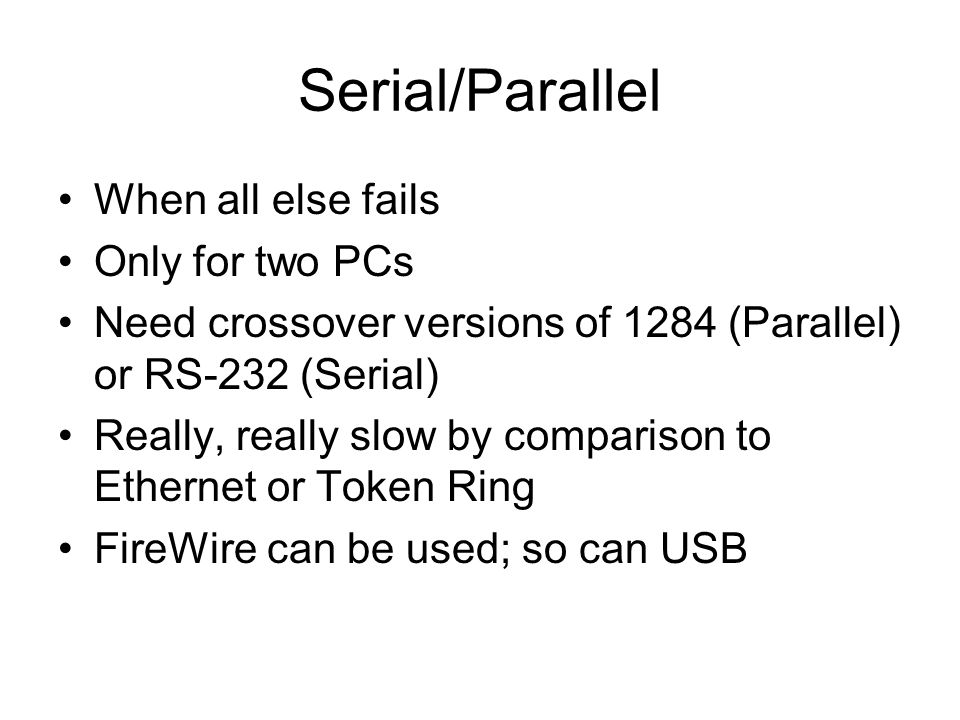 Serial/Parallel

• When all else fails
• Only for two PCs
• Need crossover versions of 1284 (Parallel) or RS-232 (Serial)
• Really, really slow by comparison to Ethernet or Token Ring
• FireWire can be used; so can USB